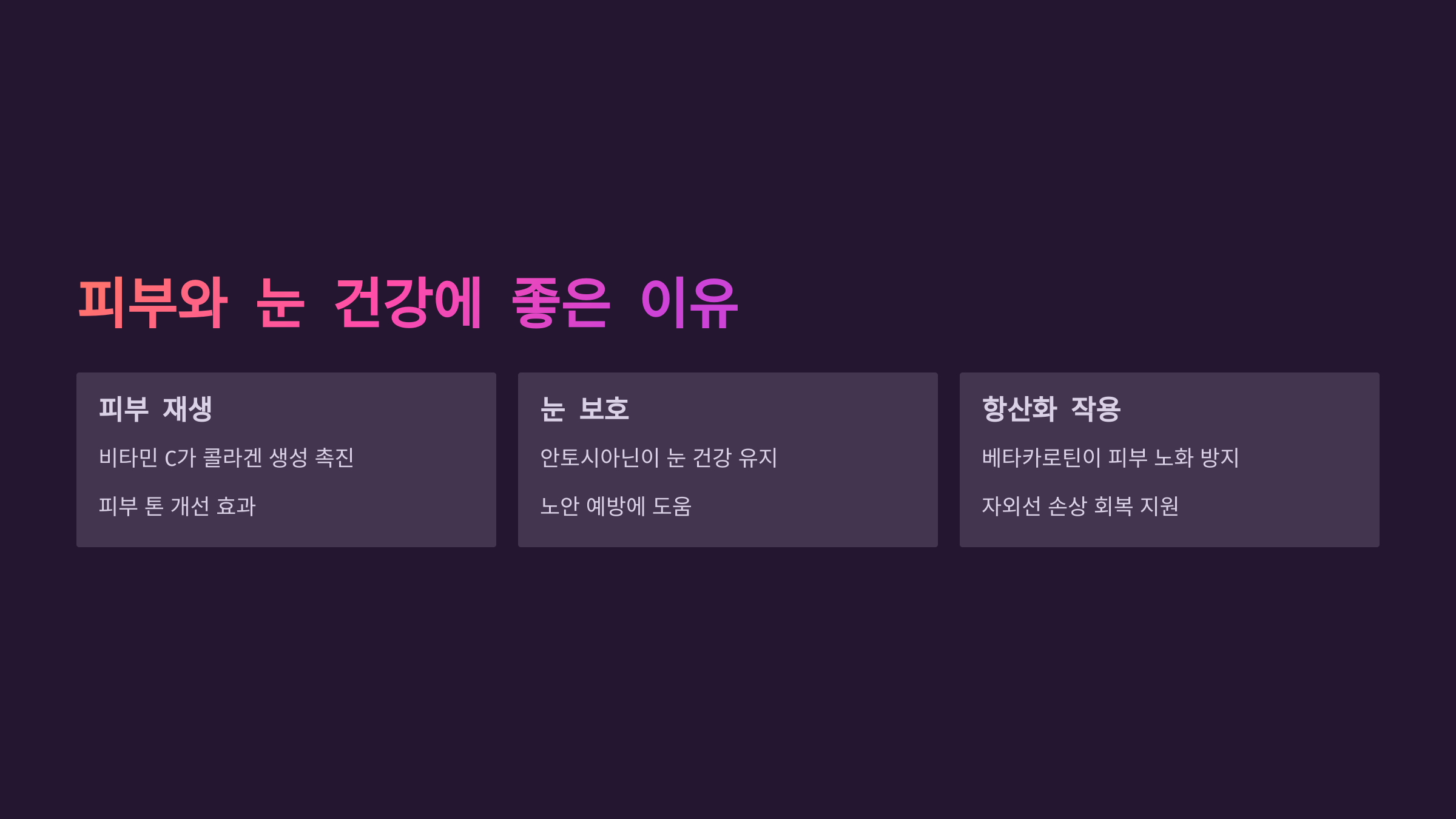 피부와 눈 건강에 좋은 이유

피부 재생

비타민 C가 콜라겐 생성 촉진

피부 톤 개선 효과

눈 보호

안토시아닌이 눈 건강 유지

노안 예방에 도움

항산화 작용

베타카로틴이 피부 노화 방지

자외선 손상 회복 지원